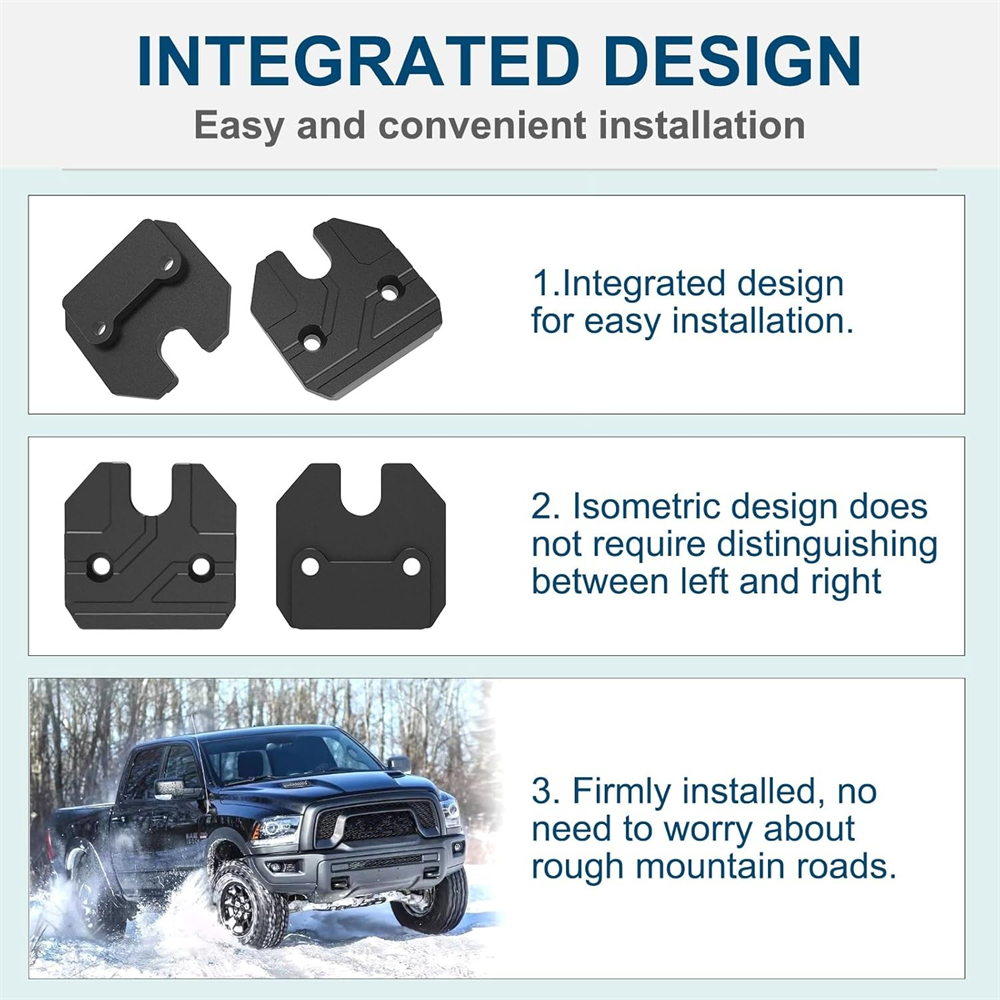 INTEGRATED DESIGN
Easy and convenient installation

1.Integrated design for easy installation.

2. Isometric design does not require distinguishing between left and right

3. Firmly installed, no need to worry about rough mountain roads.